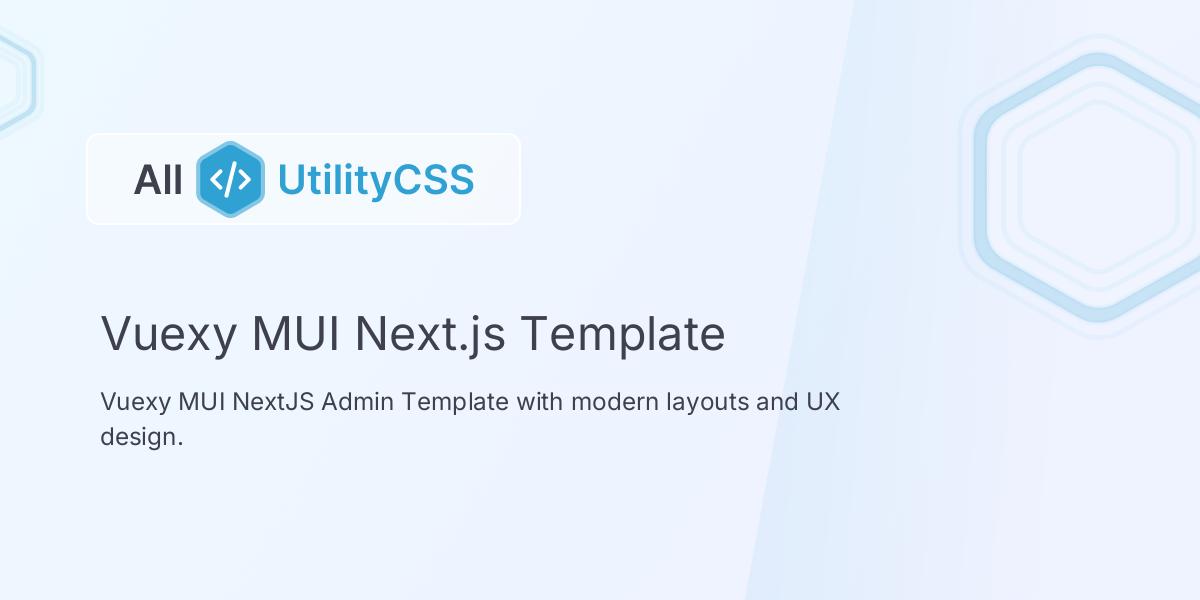 All </> UtilityCSS

Vuexy MUI Next.js Template

Vuexy MUI NextJS Admin Template with modern layouts and UX design.